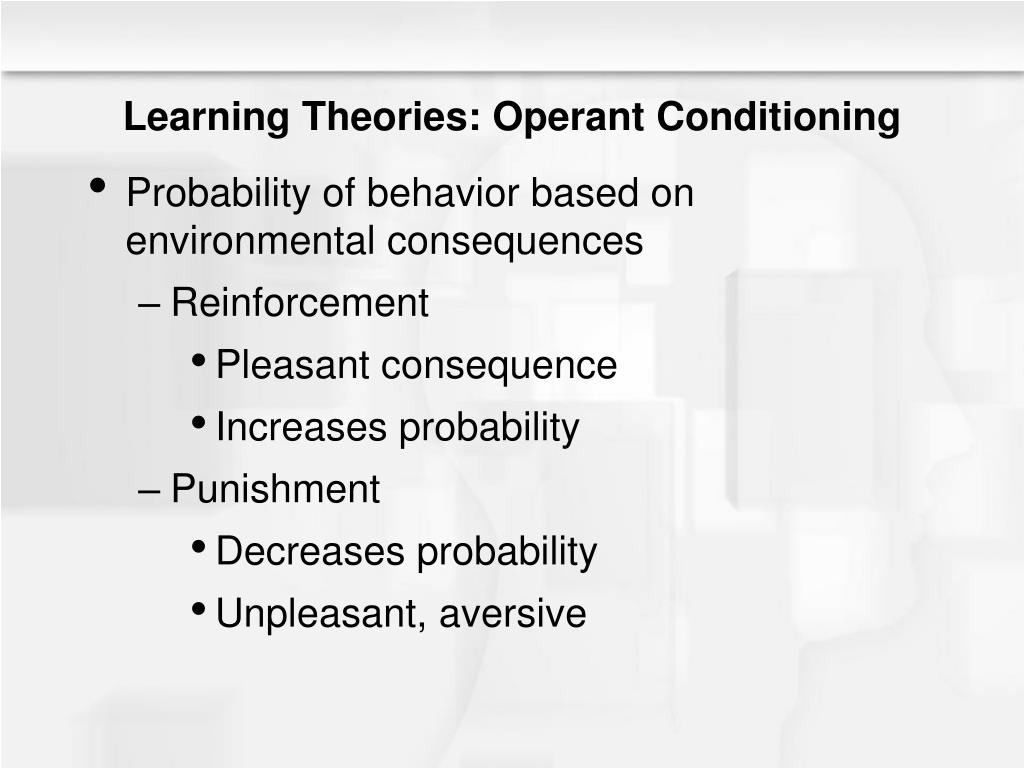 Learning Theories: Operant Conditioning

• Probability of behavior based on environmental consequences
– Reinforcement
• Pleasant consequence
• Increases probability
– Punishment
• Decreases probability
• Unpleasant, aversive